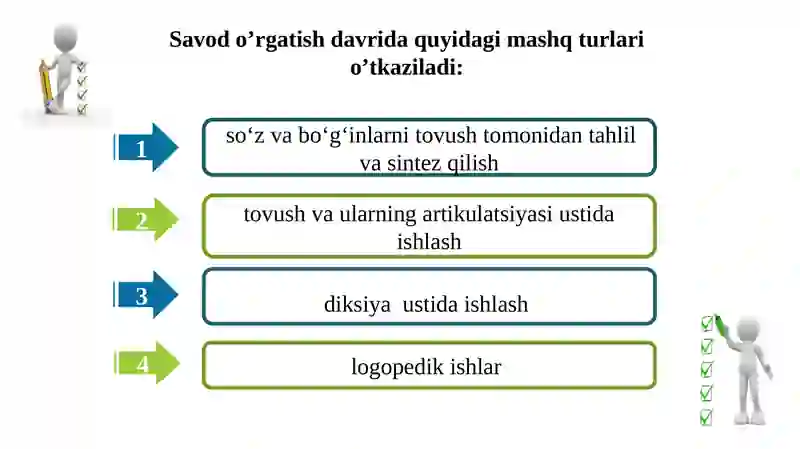 Savod o’rgatish davrida quyidagi mashq turlari o’tkaziladi:

1
so‘z va bo‘g‘inlarni tovush tomonidan tahlil va sintez qilish

2
tovush va ularning artikulatsiyasi ustida ishlash

3
diksiya ustida ishlash

4
logopedik ishlar